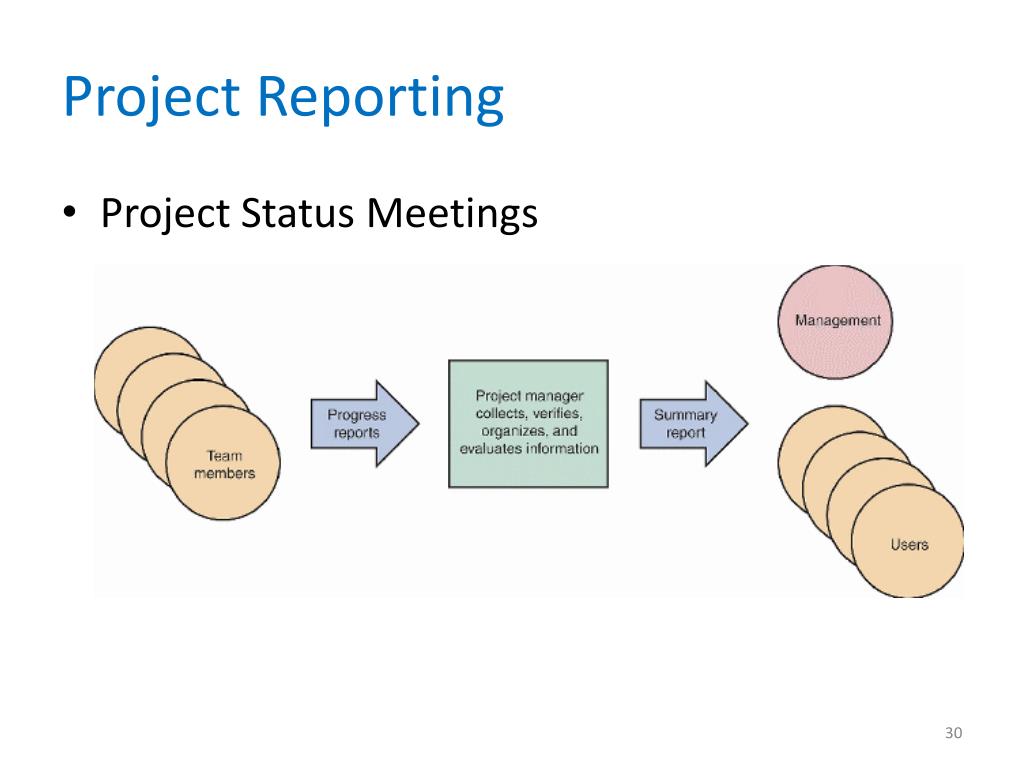 Project Reporting

• Project Status Meetings

Team members

Progress reports

Project manager collects, verifies, organizes, and evaluates information

Summary report

Management

Users

30